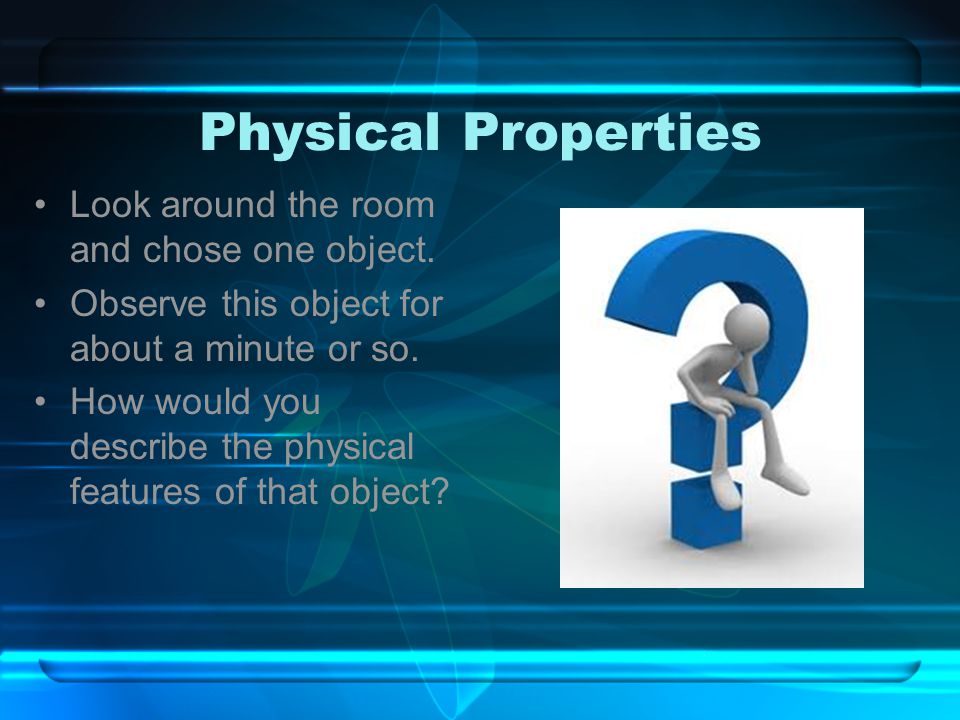 Physical Properties

• Look around the room and chose one object.
• Observe this object for about a minute or so.
• How would you describe the physical features of that object?